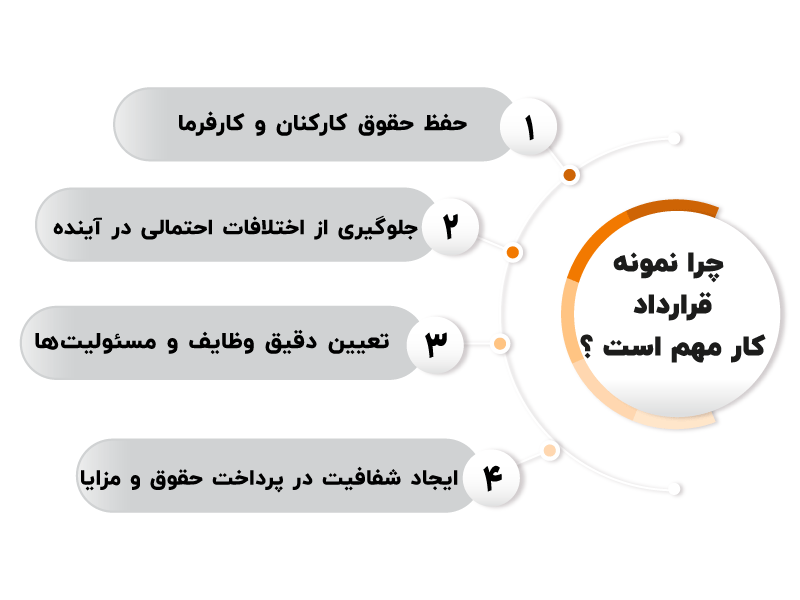 چرا نمونه قرارداد کار مهم است ؟

۱ حفظ حقوق کارکنان و کارفرما

۲ جلوگیری از اختلافات احتمالی در آینده

۳ تعیین دقیق وظایف و مسئولیت‌ها

۴ ایجاد شفافیت در پرداخت حقوق و مزایا